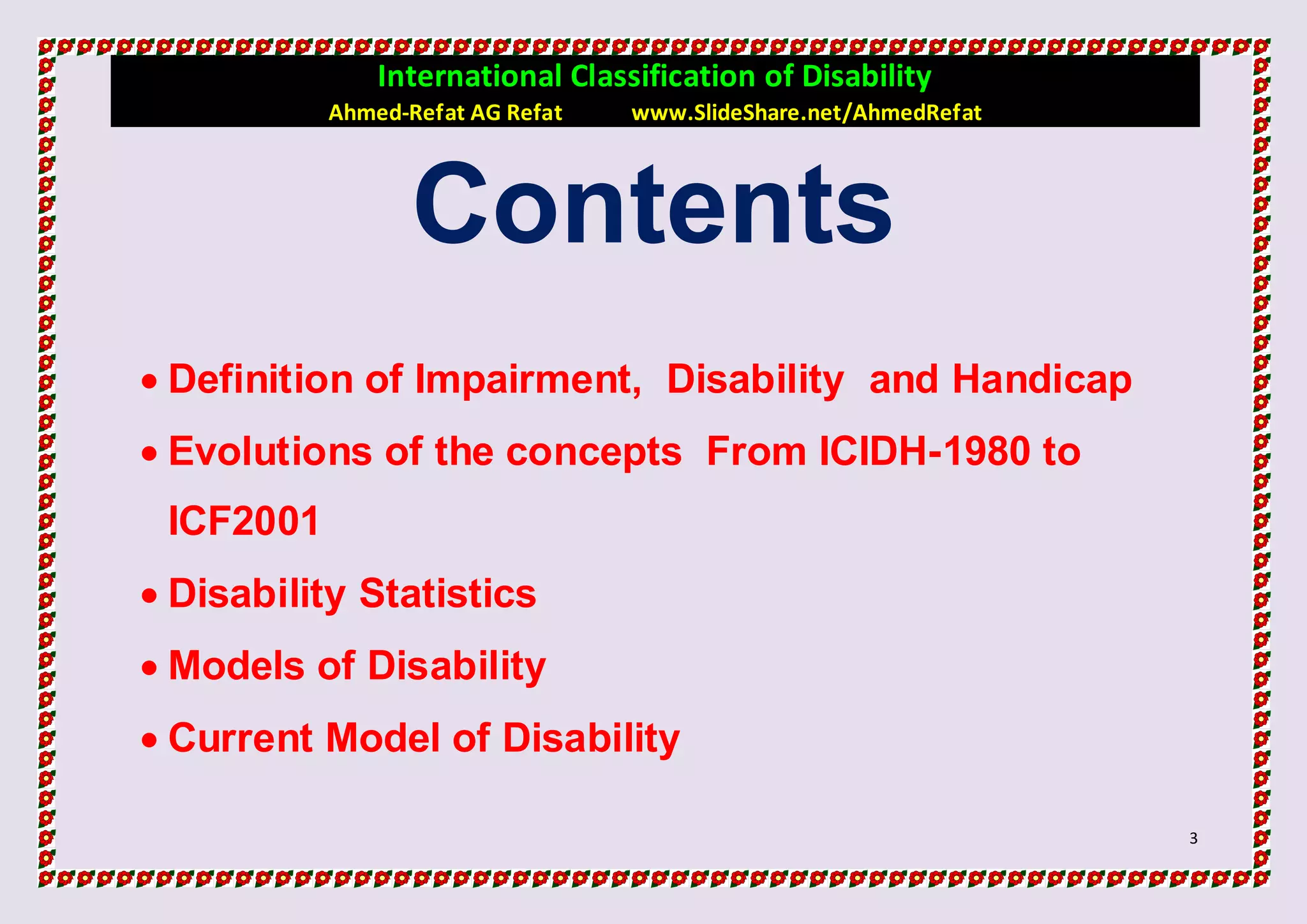 International Classification of Disability
Ahmed-Refat AG Refat www.SlideShare.net/AhmedRefat

Contents

• Definition of Impairment, Disability and Handicap
• Evolutions of the concepts From ICIDH-1980 to ICF2001
• Disability Statistics
• Models of Disability
• Current Model of Disability

3